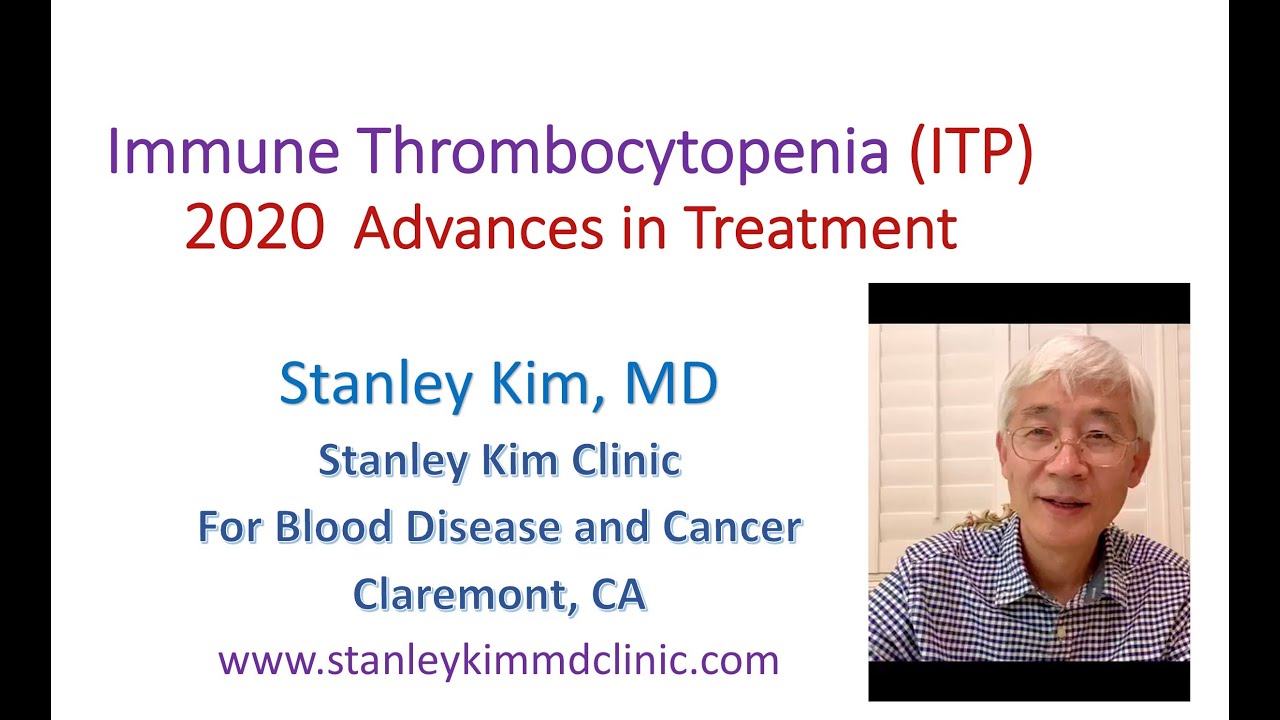 Immune Thrombocytopenia (ITP)
2020 Advances in Treatment

Stanley Kim, MD
Stanley Kim Clinic
For Blood Disease and Cancer
Claremont, CA
www.stanleykimmdclinic.com